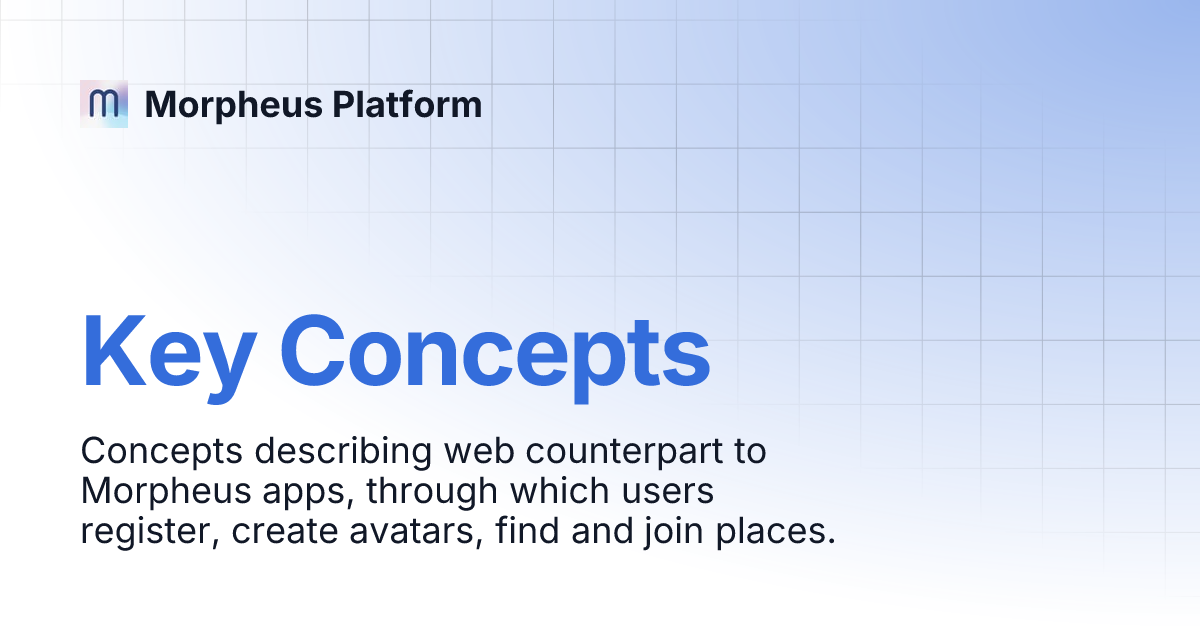 Morpheus Platform

Key Concepts

Concepts describing web counterpart to Morpheus apps, through which users register, create avatars, find and join places.